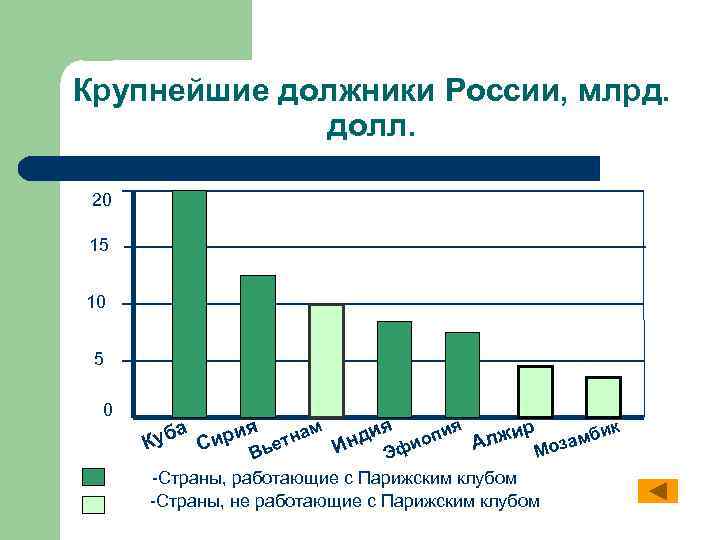 Крупнейшие должники России, млрд. долл.

20
15
10
5
0

Куба
Сирия
Вьетнам
Индия
Эфиопия
Алжир
Мозамбик

-Страны, работающие с Парижским клубом
-Страны, не работающие с Парижским клубом